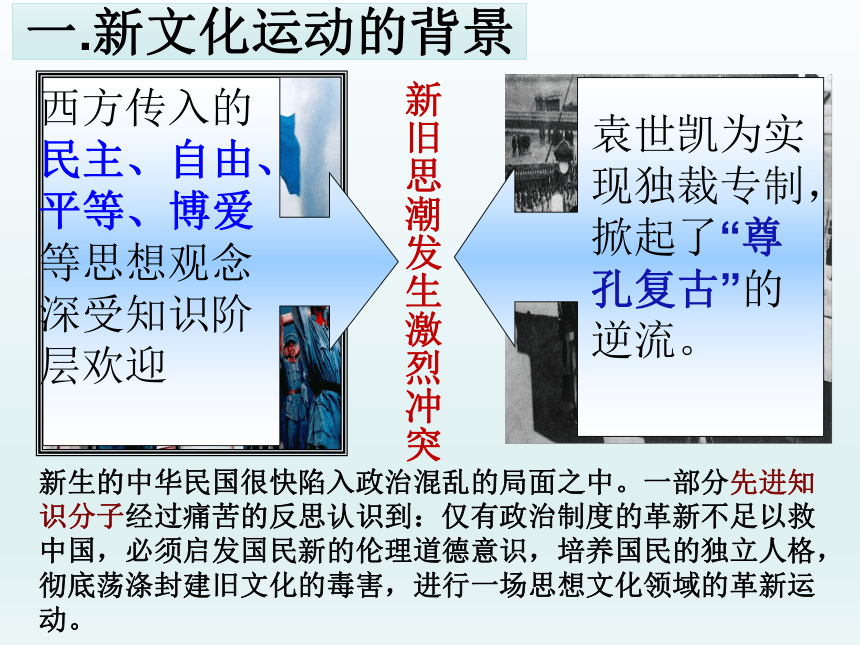 一.新文化运动的背景

西方传入的民主、自由、平等、博爱等思想观念深受知识阶层欢迎

新旧思潮发生激烈冲突

袁世凯为实现独裁专制，掀起了“尊孔复古”的逆流。

新生的中华民国很快陷入政治混乱的局面之中。一部分先进知识分子经过痛苦的反思认识到：仅有政治制度的革新不足以救中国，必须启发国民新的伦理道德意识，培养国民的独立人格，彻底荡涤封建旧文化的毒害，进行一场思想文化领域的革新运动。